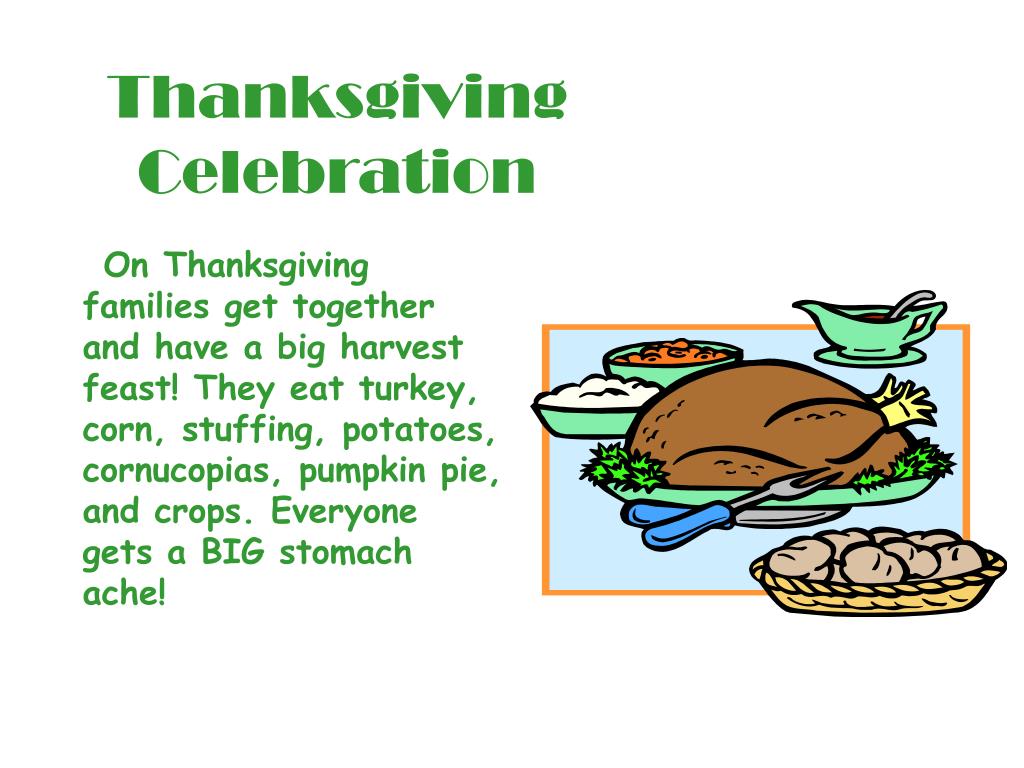 Thanksgiving Celebration

On Thanksgiving families get together and have a big harvest feast! They eat turkey, corn, stuffing, potatoes, cornucopias, pumpkin pie, and crops. Everyone gets a BIG stomach ache!